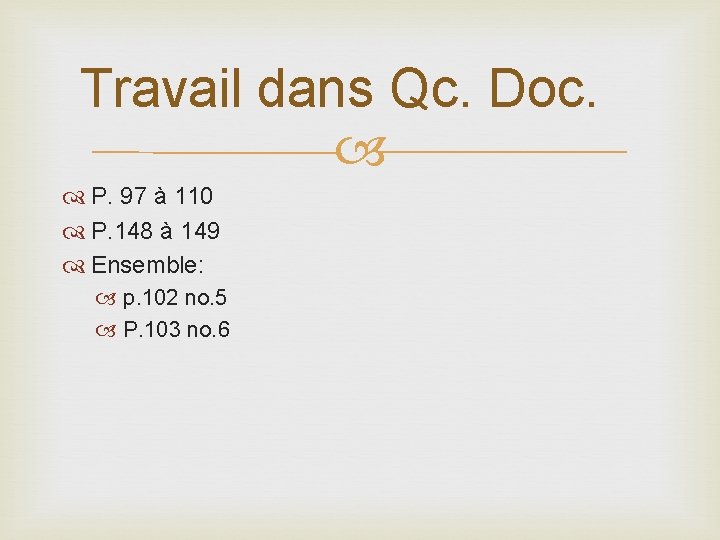 Travail dans Qc. Doc.

P. 97 à 110

P.148 à 149

Ensemble:

p.102 no.5

P.103 no.6